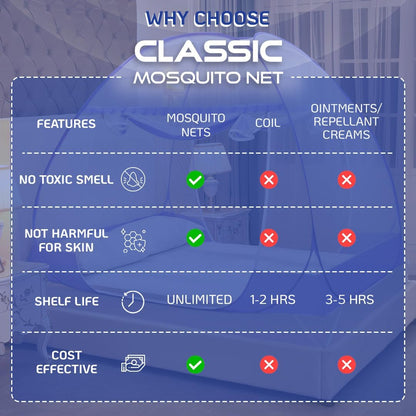 WHY CHOOSE
CLASSIC
MOSQUITO NET

| FEATURES | MOSQUITO NETS | COIL | OINTMENTS/ REPELLANT CREAMS |
|---|---|---|---|
| NO TOXIC SMELL | ✓ | ✗ | ✗ |
| NOT HARMFUL FOR SKIN | ✓ | ✗ | ✗ |
| SHELF LIFE | UNLIMITED | 1-2 HRS | 3-5 HRS |
| COST EFFECTIVE | ✓ | ✗ | ✗ |